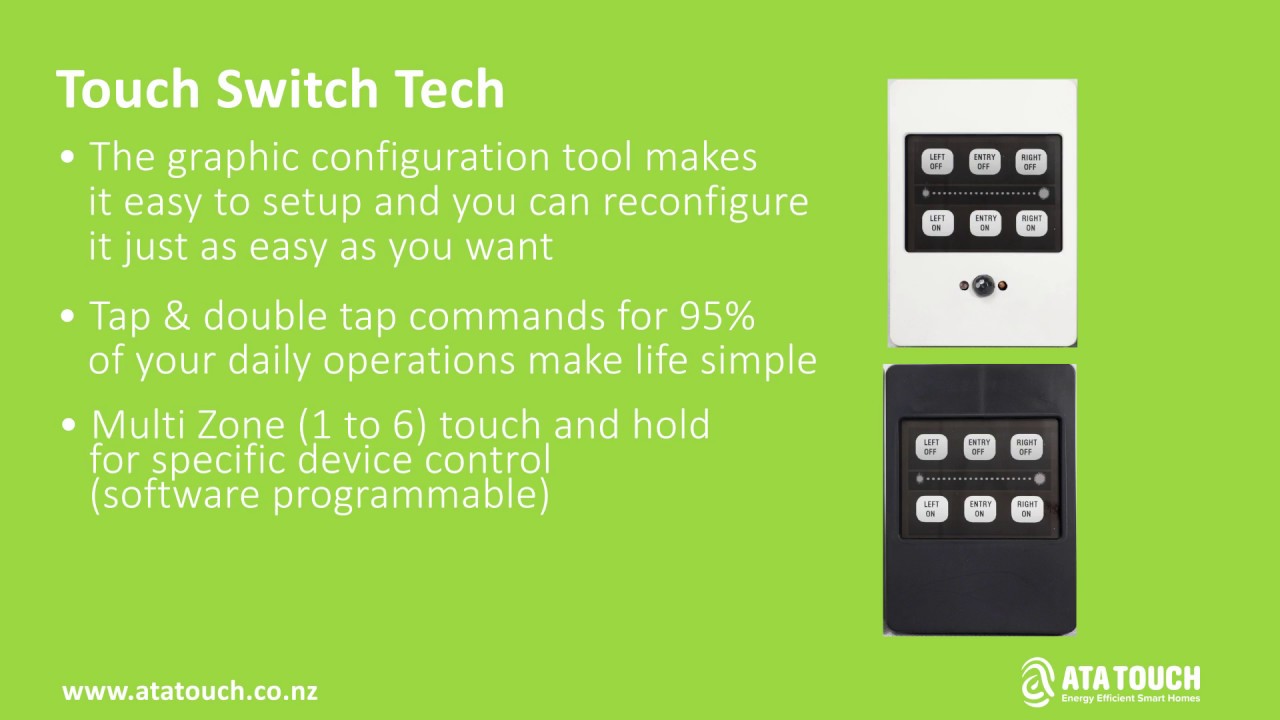 Touch Switch Tech

• The graphic configuration tool makes it easy to setup and you can reconfigure it just as easy as you want

• Tap & double tap commands for 95% of your daily operations make life simple

• Multi Zone (1 to 6) touch and hold for specific device control (software programmable)

LEFT OFF
ENTRY OFF
RIGHT OFF
LEFT ON
ENTRY ON
RIGHT ON

LEFT OFF
ENTRY OFF
RIGHT OFF
LEFT ON
ENTRY ON
RIGHT ON

www.atatouch.co.nz

ATA TOUCH
Energy Efficient Smart Homes